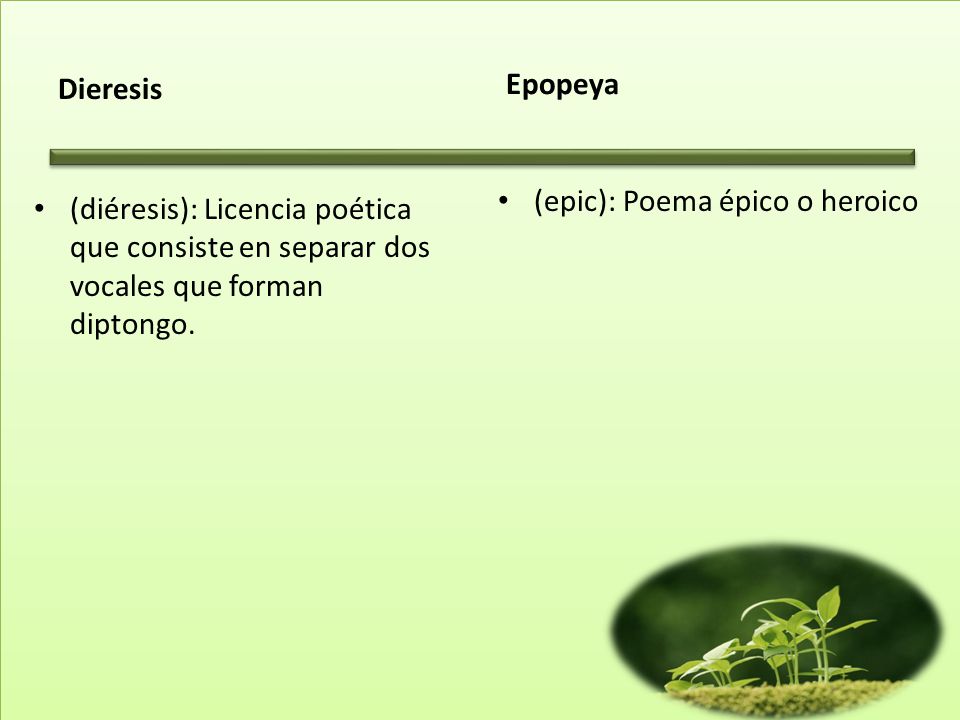 Dieresis

• (diéresis): Licencia poética que consiste en separar dos vocales que forman diptongo.

Epopeya

• (epic): Poema épico o heroico